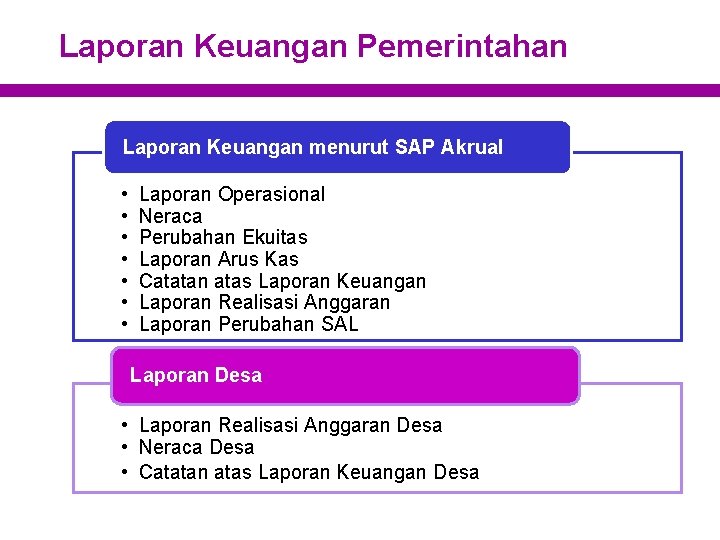 Laporan Keuangan Pemerintahan

Laporan Keuangan menurut SAP Akrual

• Laporan Operasional
• Neraca
• Perubahan Ekuitas
• Laporan Arus Kas
• Catatan atas Laporan Keuangan
• Laporan Realisasi Anggaran
• Laporan Perubahan SAL

Laporan Desa

• Laporan Realisasi Anggaran Desa
• Neraca Desa
• Catatan atas Laporan Keuangan Desa